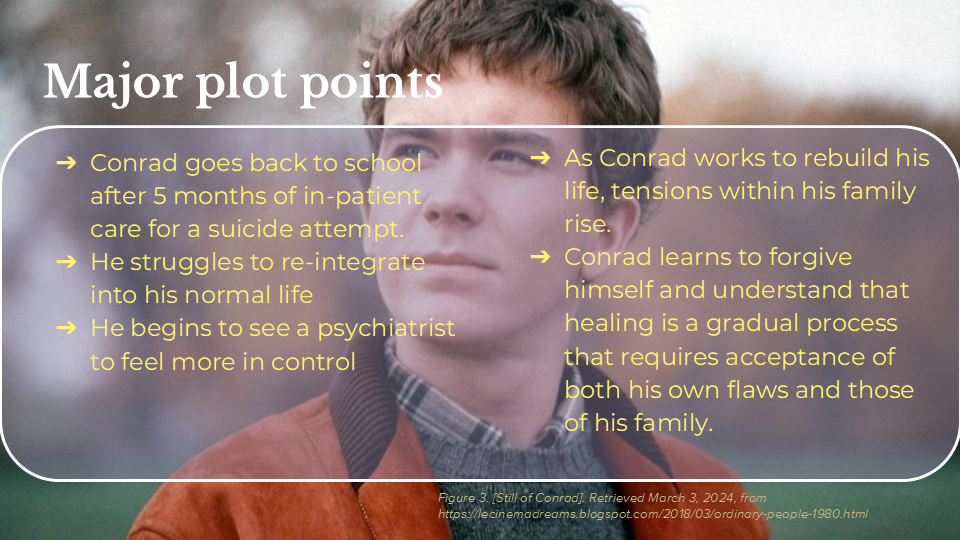 Major plot points

➔ Conrad goes back to school after 5 months of in-patient care for a suicide attempt.
➔ He struggles to re-integrate into his normal life
➔ He begins to see a psychiatrist to feel more in control

➔ As Conrad works to rebuild his life, tensions within his family rise.
➔ Conrad learns to forgive himself and understand that healing is a gradual process that requires acceptance of both his own flaws and those of his family.

Figure 3. [Still of Conrad]. Retrieved March 3, 2024, from https://lecinemadreams.blogspot.com/2018/03/ordinary-people-1980.html